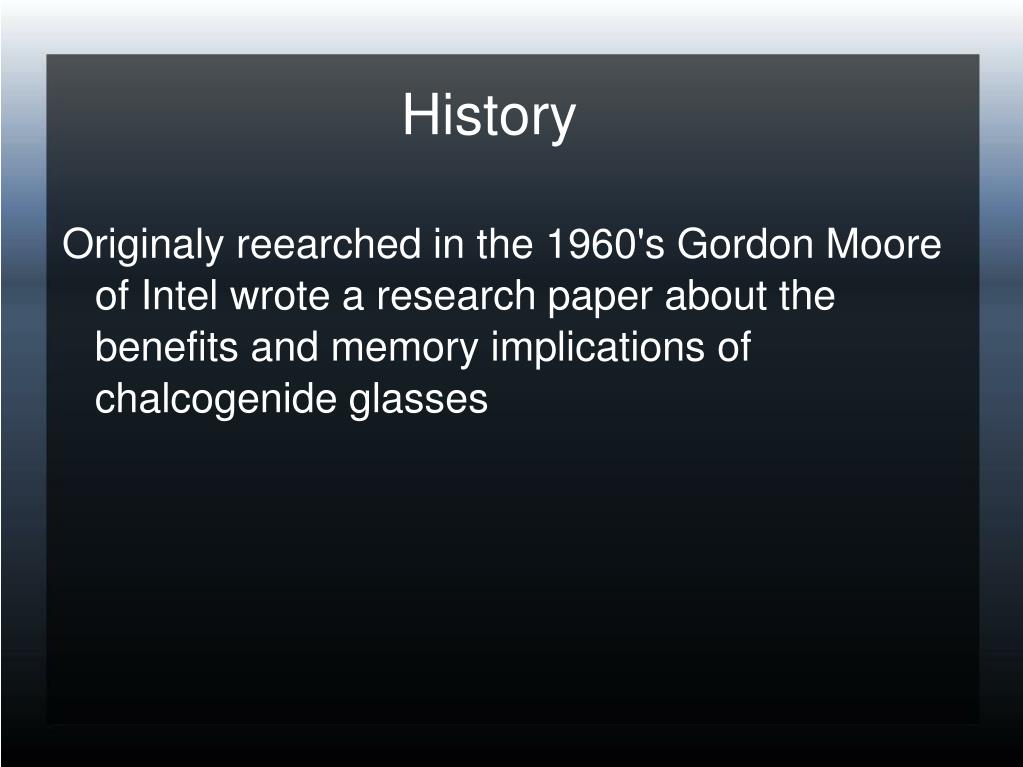 History

Originaly reearched in the 1960's Gordon Moore of Intel wrote a research paper about the benefits and memory implications of chalcogenide glasses